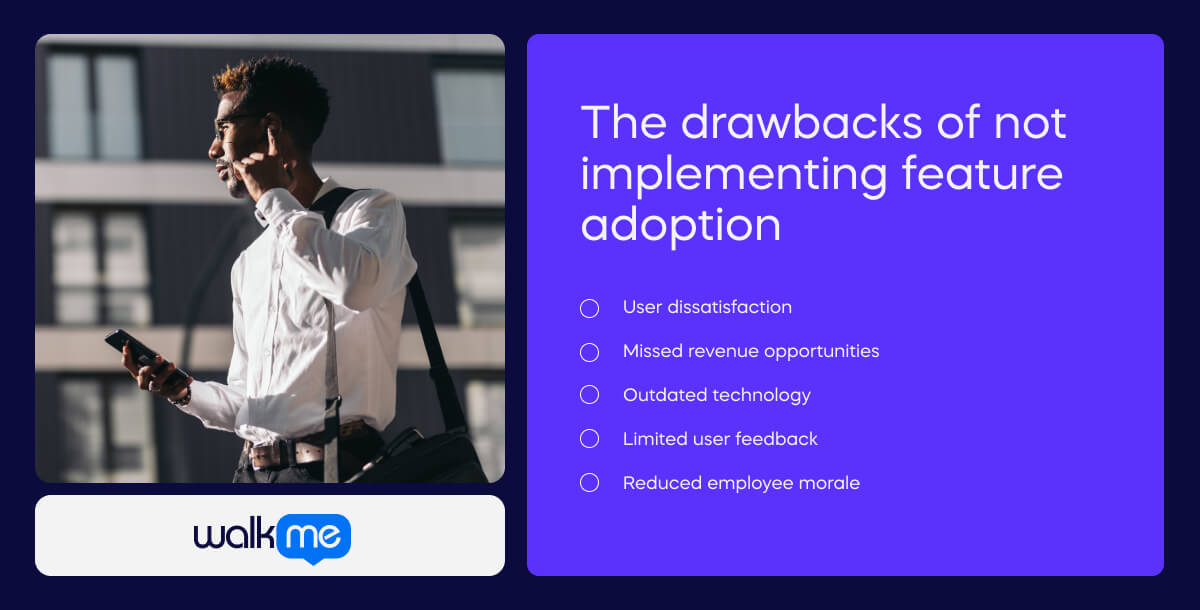 walkme

The drawbacks of not implementing feature adoption

User dissatisfaction

Missed revenue opportunities

Outdated technology

Limited user feedback

Reduced employee morale